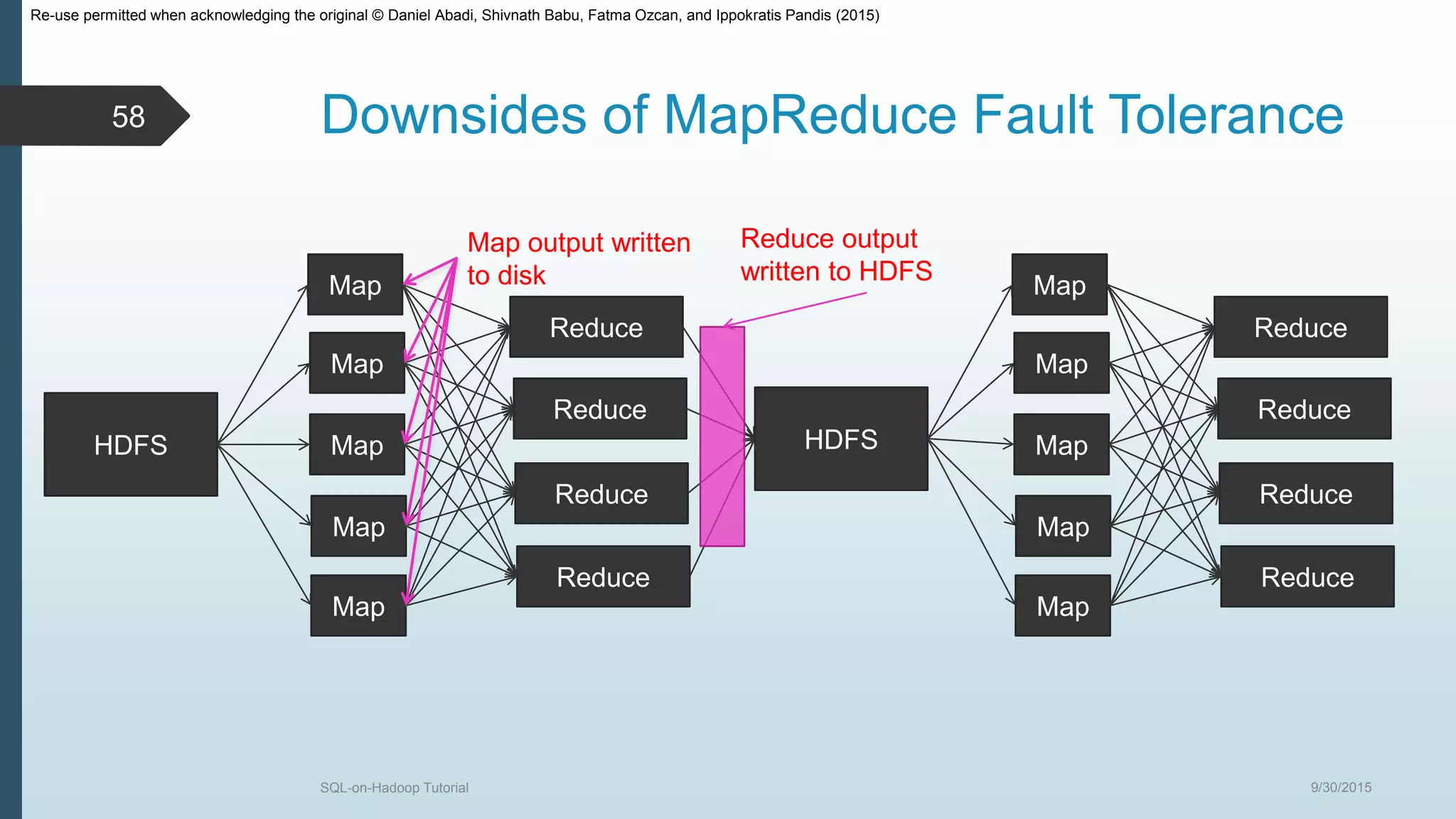 Re-use permitted when acknowledging the original © Daniel Abadi, Shivnath Babu, Fatma Ozcan, and Ippokratis Pandis (2015)

58

Downsides of MapReduce Fault Tolerance

Map output written to disk

Reduce output written to HDFS

HDFS

Map

Map

Map

Map

Map

Reduce

Reduce

Reduce

Reduce

HDFS

Map

Map

Map

Map

Map

Reduce

Reduce

Reduce

Reduce

SQL-on-Hadoop Tutorial

9/30/2015